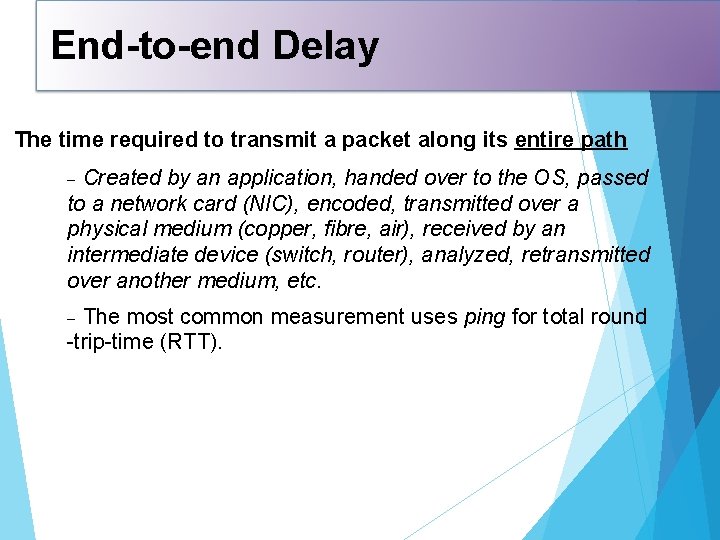 End-to-end Delay

The time required to transmit a packet along its entire path

– Created by an application, handed over to the OS, passed to a network card (NIC), encoded, transmitted over a physical medium (copper, fibre, air), received by an intermediate device (switch, router), analyzed, retransmitted over another medium, etc.

– The most common measurement uses ping for total round -trip-time (RTT).